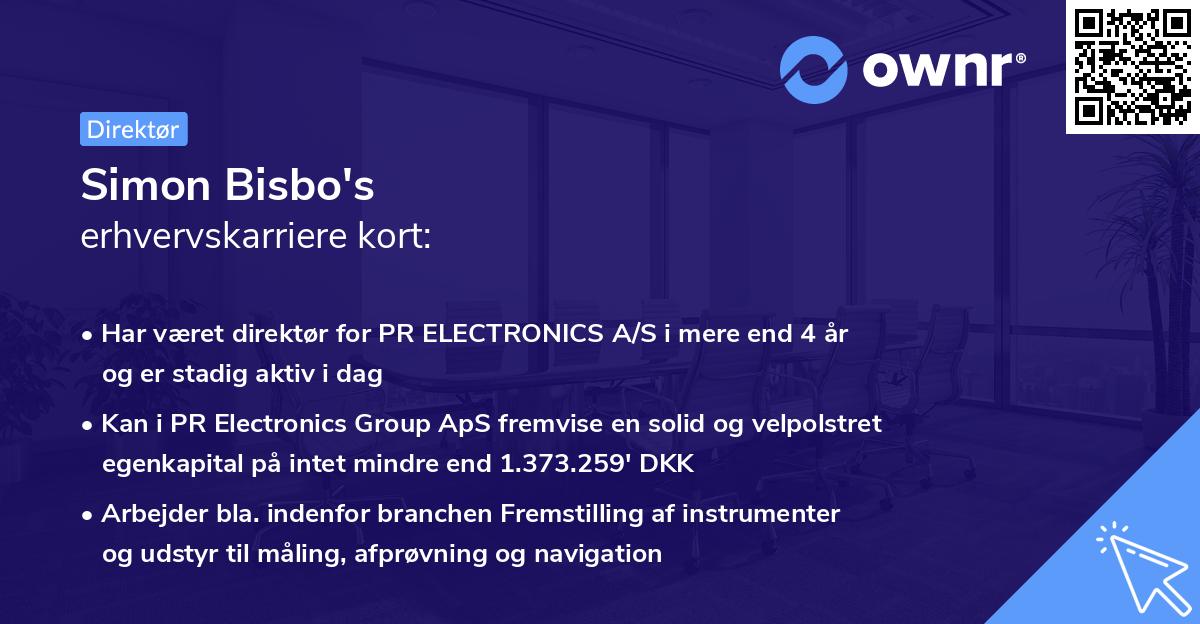 ownr®

Direktør

Simon Bisbo's
erhvervskarriere kort:

• Har været direktør for PR ELECTRONICS A/S i mere end 4 år og er stadig aktiv i dag

• Kan i PR Electronics Group ApS fremvise en solid og velpolstret egenkapital på intet mindre end 1.373.259' DKK

• Arbejder bla. indenfor branchen Fremstilling af instrumenter og udstyr til måling, afprøvning og navigation